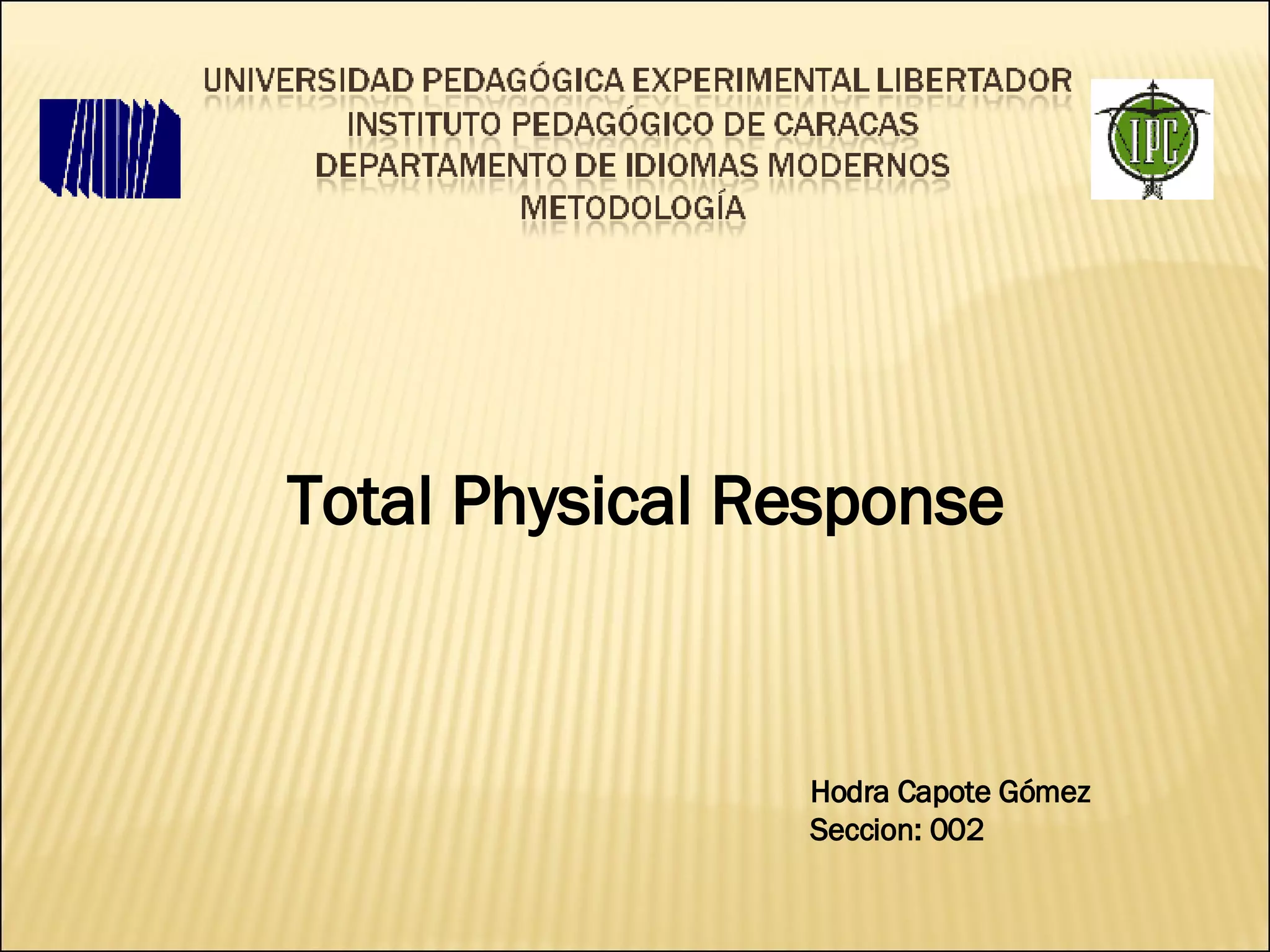 UNIVERSIDAD PEDAGÓGICA EXPERIMENTAL LIBERTADOR
INSTITUTO PEDAGÓGICO DE CARACAS
DEPARTAMENTO DE IDIOMAS MODERNOS
METODOLOGÍA

IPC

Total Physical Response

Hodra Capote Gómez
Seccion: 002